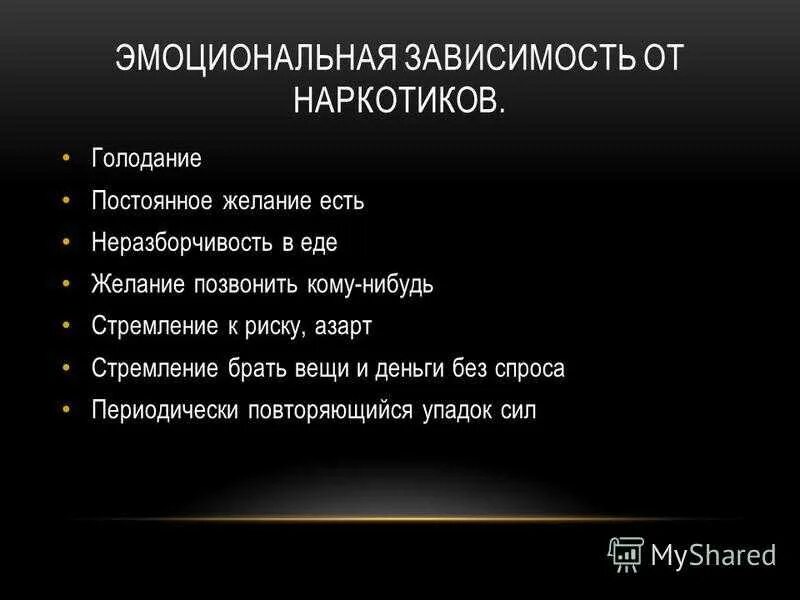 ЭМОЦИОНАЛЬНАЯ ЗАВИСИМОСТЬ ОТ НАРКОТИКОВ.

• Голодание
• Постоянное желание есть
• Неразборчивость в еде
• Желание позвонить кому-нибудь
• Стремление к риску, азарт
• Стремление брать вещи и деньги без спроса
• Периодически повторяющийся упадок сил

MyShared